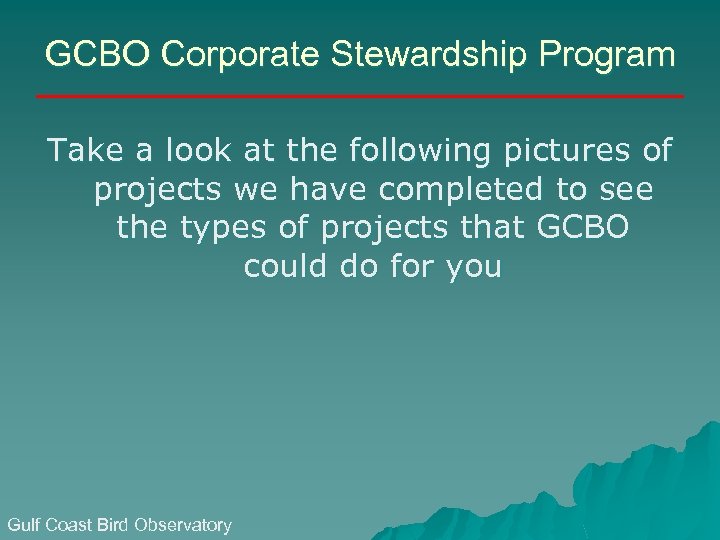 GCBO Corporate Stewardship Program

Take a look at the following pictures of projects we have completed to see the types of projects that GCBO could do for you

Gulf Coast Bird Observatory